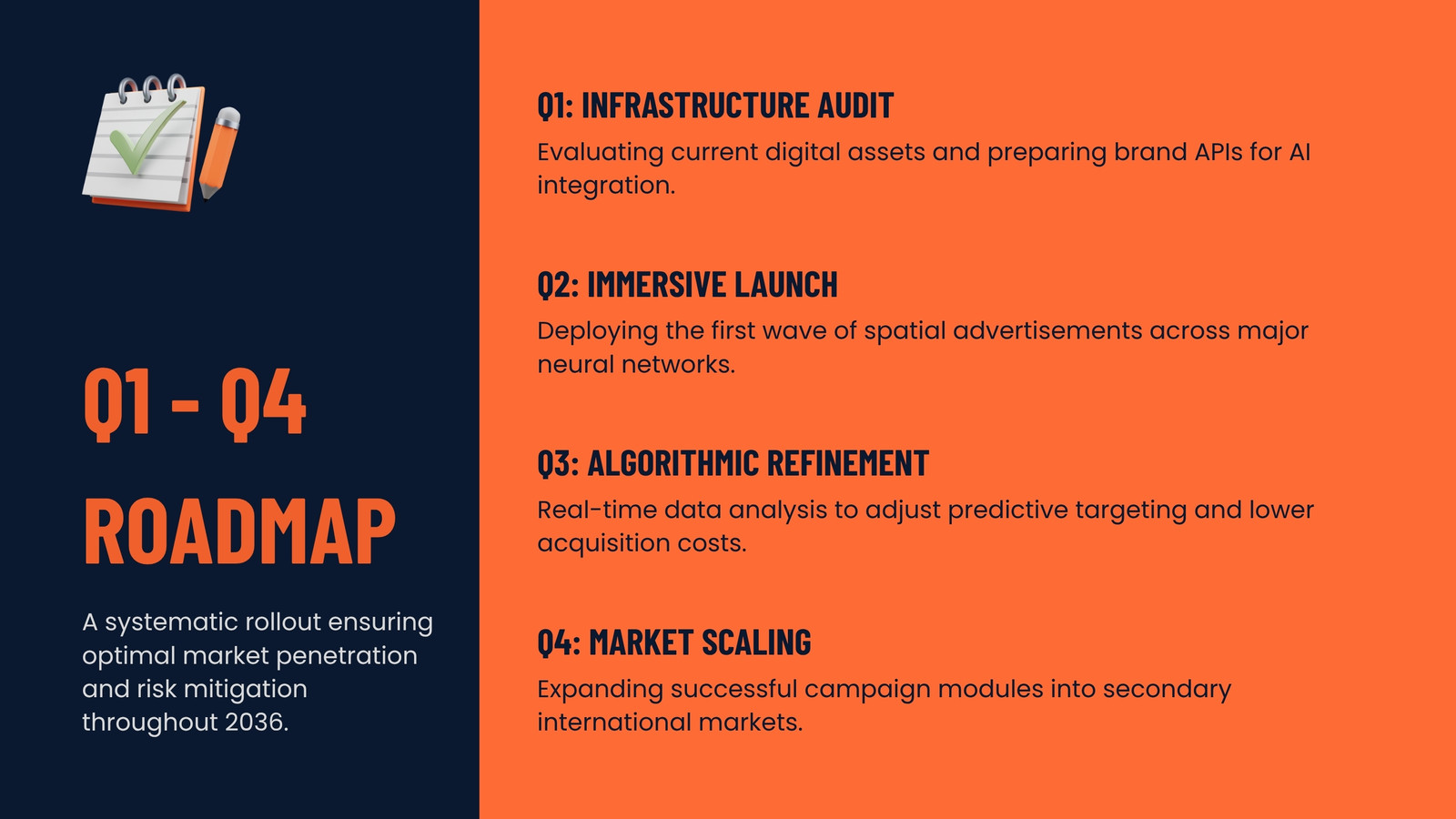 Q1 - Q4

ROADMAP

A systematic rollout ensuring optimal market penetration and risk mitigation throughout 2036.

Q1: INFRASTRUCTURE AUDIT

Evaluating current digital assets and preparing brand APIs for AI integration.

Q2: IMMERSIVE LAUNCH

Deploying the first wave of spatial advertisements across major neural networks.

Q3: ALGORITHMIC REFINEMENT

Real-time data analysis to adjust predictive targeting and lower acquisition costs.

Q4: MARKET SCALING

Expanding successful campaign modules into secondary international markets.